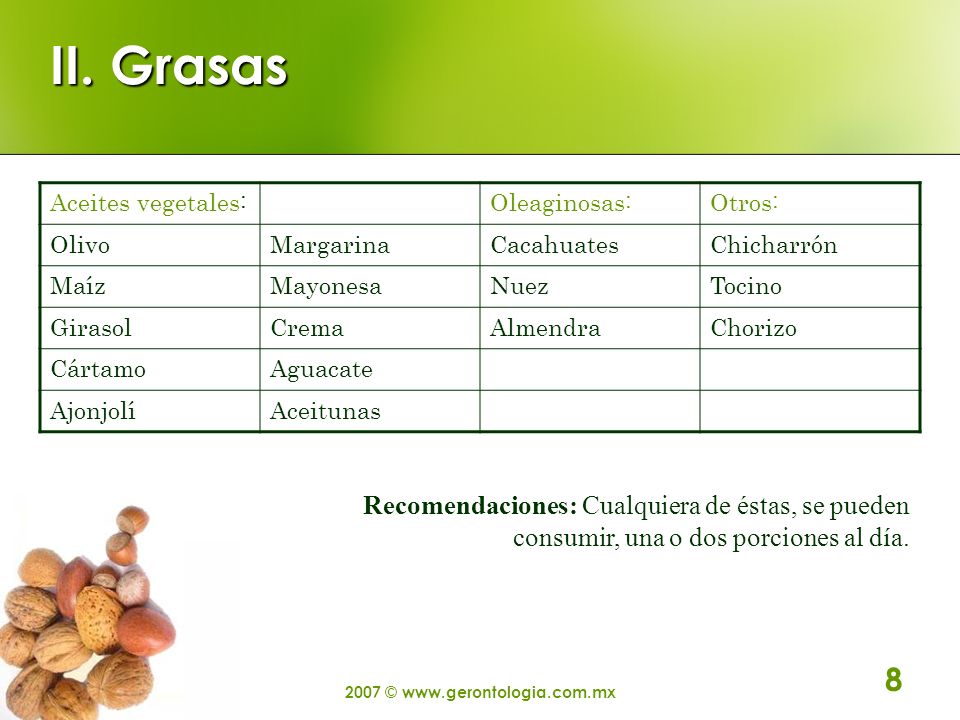 II. Grasas

| Aceites vegetales: | | Oleaginosas: | Otros: |
|---|---|---|---|
| Olivo | Margarina | Cacahuates | Chicharrón |
| Maíz | Mayonesa | Nuez | Tocino |
| Girasol | Crema | Almendra | Chorizo |
| Cártamo | Aguacate | | |
| Ajonjolí | Aceitunas | | |

**Recomendaciones:** Cualquiera de éstas, se pueden consumir, una o dos porciones al día.

2007 © www.gerontologia.com.mx

8